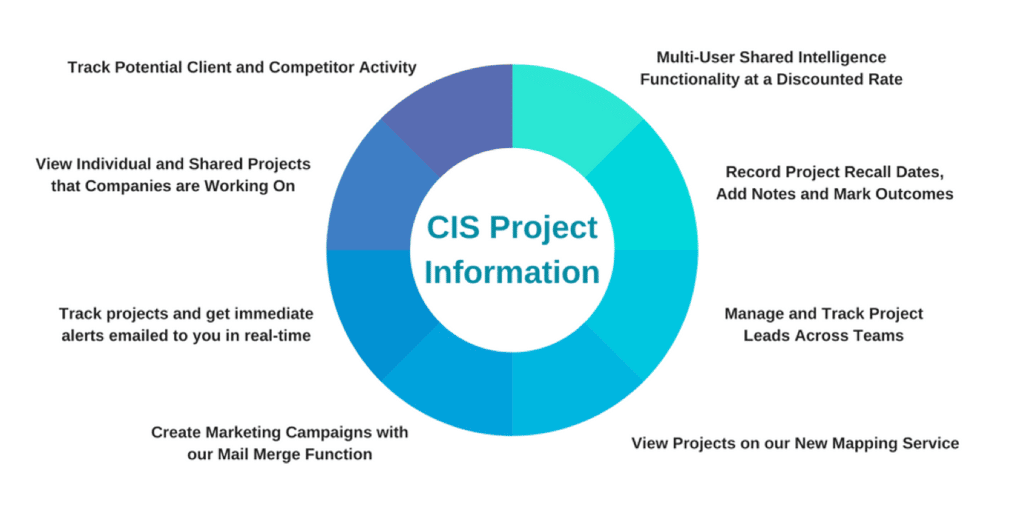 CIS Project Information

Multi-User Shared Intelligence Functionality at a Discounted Rate

Record Project Recall Dates, Add Notes and Mark Outcomes

Manage and Track Project Leads Across Teams

View Projects on our New Mapping Service

Create Marketing Campaigns with our Mail Merge Function

Track projects and get immediate alerts emailed to you in real-time

View Individual and Shared Projects that Companies are Working On

Track Potential Client and Competitor Activity